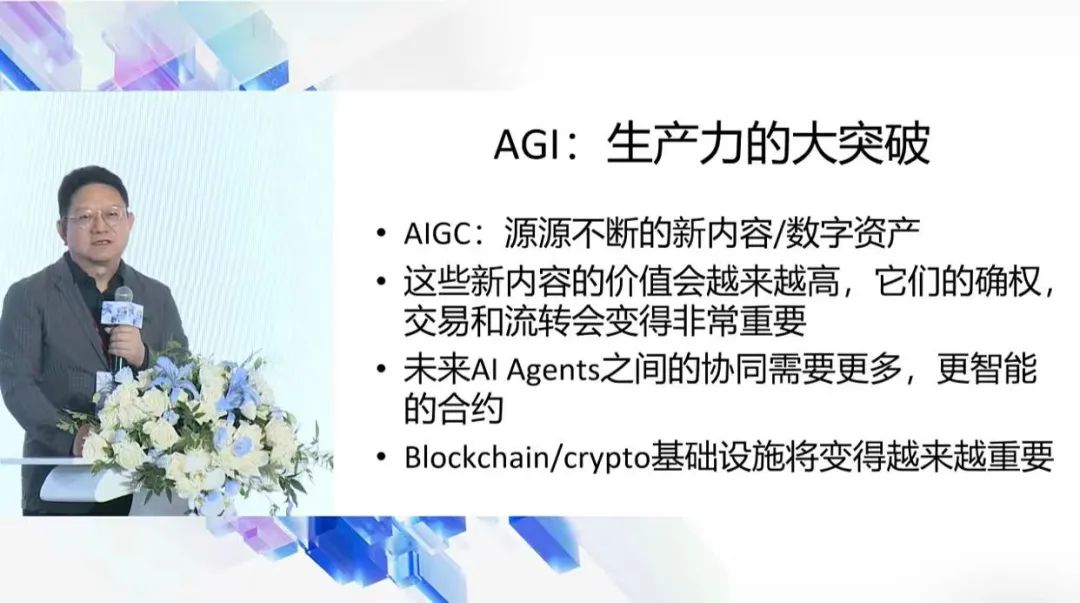 AGI：生产力的大突破

• AIGC：源源不断的新内容/数字资产
• 这些新内容的价值会越来越高，它们的确权，交易和流转会变得非常重要
• 未来AI Agents之间的协同需要更多，更智能的合约
• Blockchain/crypto基础设施将变得越来越重要